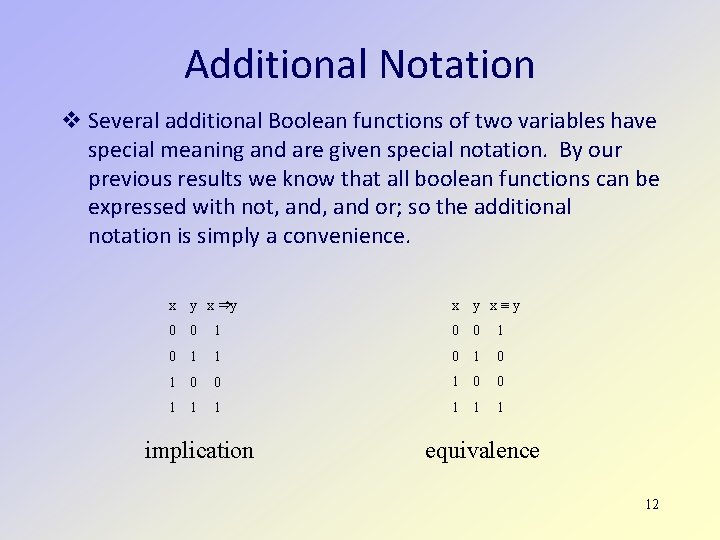 Additional Notation

❖ Several additional Boolean functions of two variables have special meaning and are given special notation. By our previous results we know that all boolean functions can be expressed with not, and, and or; so the additional notation is simply a convenience.

| x | y | $x \Rightarrow y$ |
|---|---|---|
| 0 | 0 | 1 |
| 0 | 1 | 1 |
| 1 | 0 | 0 |
| 1 | 1 | 1 |

implication

| x | y | $x \equiv y$ |
|---|---|---|
| 0 | 0 | 1 |
| 0 | 1 | 0 |
| 1 | 0 | 0 |
| 1 | 1 | 1 |

equivalence

12